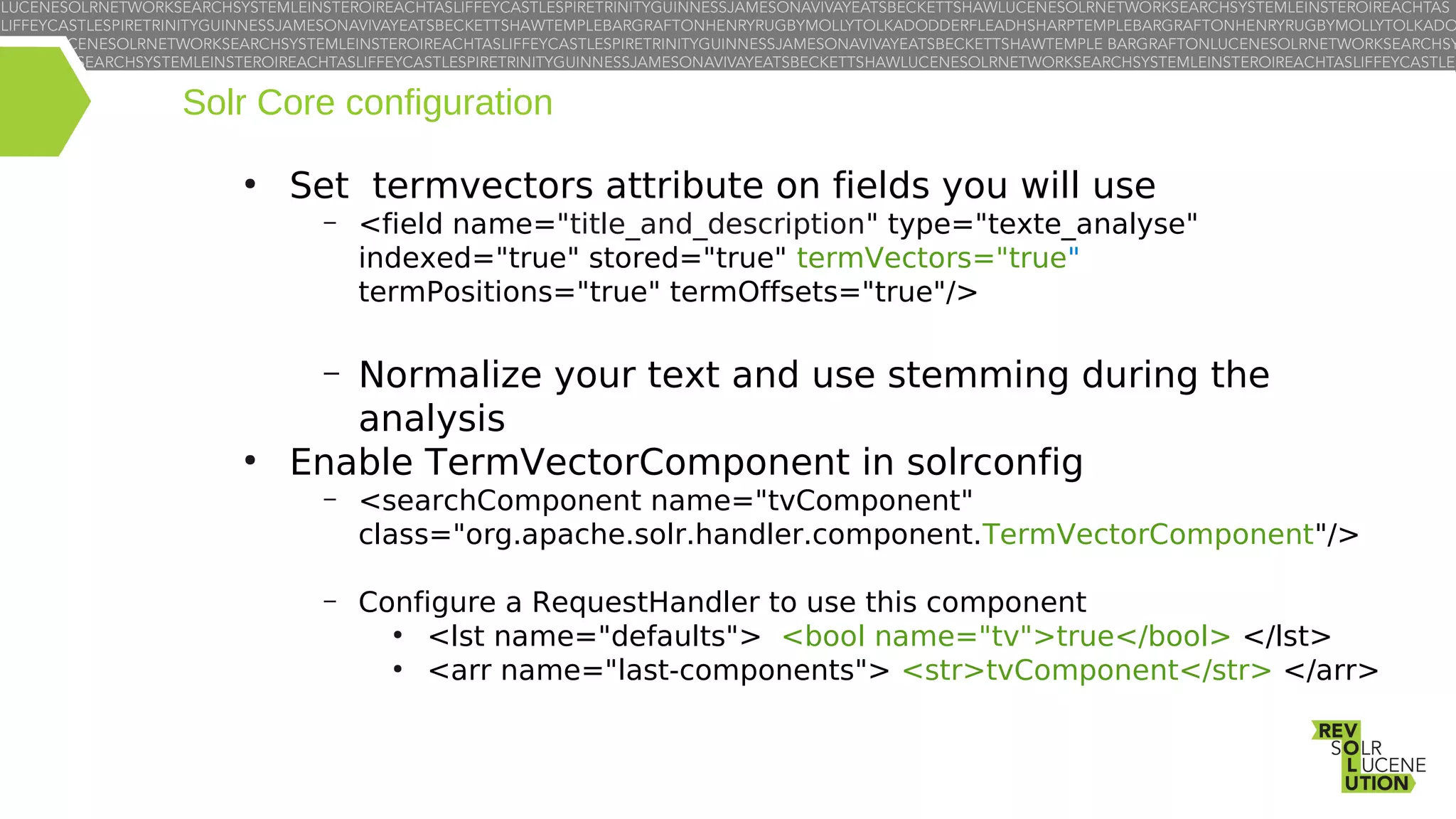 LUCENESOLRNETWORKSEARCHSYSTEMLEINSTEROIREACHTASLIFFEYCASTLESPIRETRINITYGUINNESSJAMESONAVIVAYEATSBECKETTSHAWLUCENESOLRNETWORKSEARCHSYSTEMLEINSTEROIREACHTAS
LIFFEYCASTLESPIRETRINITYGUINNESSJAMESONAVIVAYEATSBECKETTSHAWTEMPLEBARGRAFTONHENRYRUGBYMOLLYTOLKADODDERFLEADHSHARPTEMPLEBARGRAFTONHENRYRUGBYMOLLYTOLKADO
CENESOLRNETWORKSEARCHSYSTEMLEINSTEROIREACHTASLIFFEYCASTLESPIRETRINITYGUINNESSJAMESONAVIVAYEATSBECKETTSHAWTEMPLE BARGRAFTONLUCENESOLRNETWORKSEARCHSY
EARCHSYSTEMLEINSTEROIREACHTASLIFFEYCASTLESPIRETRINITYGUINNESSJAMESONAVIVAYEATSBECKETTSHAWLUCENESOLRNETWORKSEARCHSYSTEMLEINSTEROIREACHTASLIFFEYCASTLE

Solr Core configuration

• Set termvectors attribute on fields you will use
– <field name="title_and_description" type="texte_analyse" indexed="true" stored="true" termVectors="true" termPositions="true" termOffsets="true"/>

– Normalize your text and use stemming during the analysis
• Enable TermVectorComponent in solrconfig
– <searchComponent name="tvComponent" class="org.apache.solr.handler.component.TermVectorComponent"/>

– Configure a RequestHandler to use this component
• <lst name="defaults"> <bool name="tv">true</bool> </lst>
• <arr name="last-components"> <str>tvComponent</str> </arr>

REV
SOLR
LUCENE
UTION